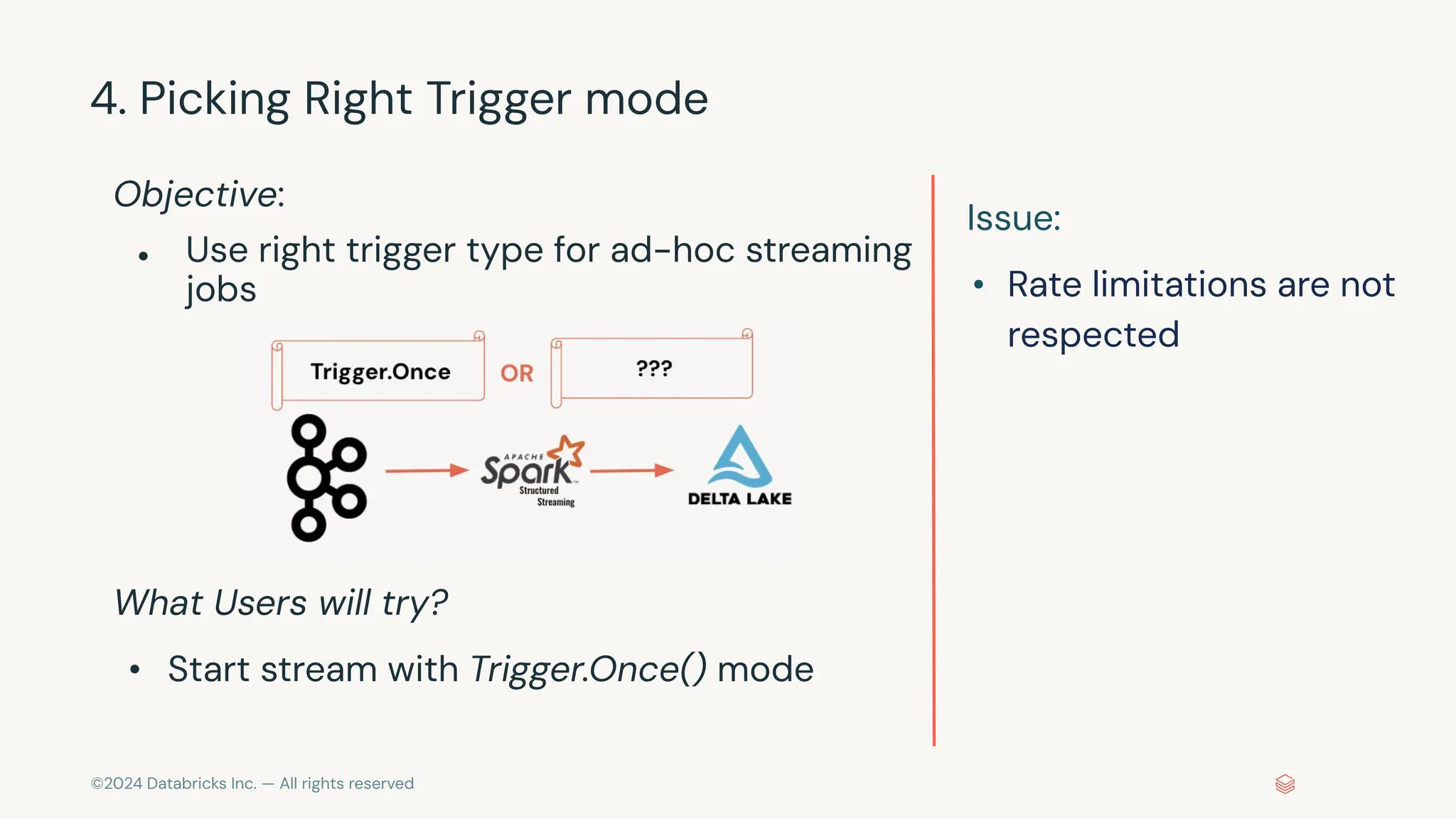 4. Picking Right Trigger mode

Objective:

• Use right trigger type for ad-hoc streaming jobs

Trigger.Once OR ???

APACHE Spark Structured Streaming

DELTA LAKE

What Users will try?

• Start stream with Trigger.Once() mode

Issue:

• Rate limitations are not respected

©2024 Databricks Inc. — All rights reserved